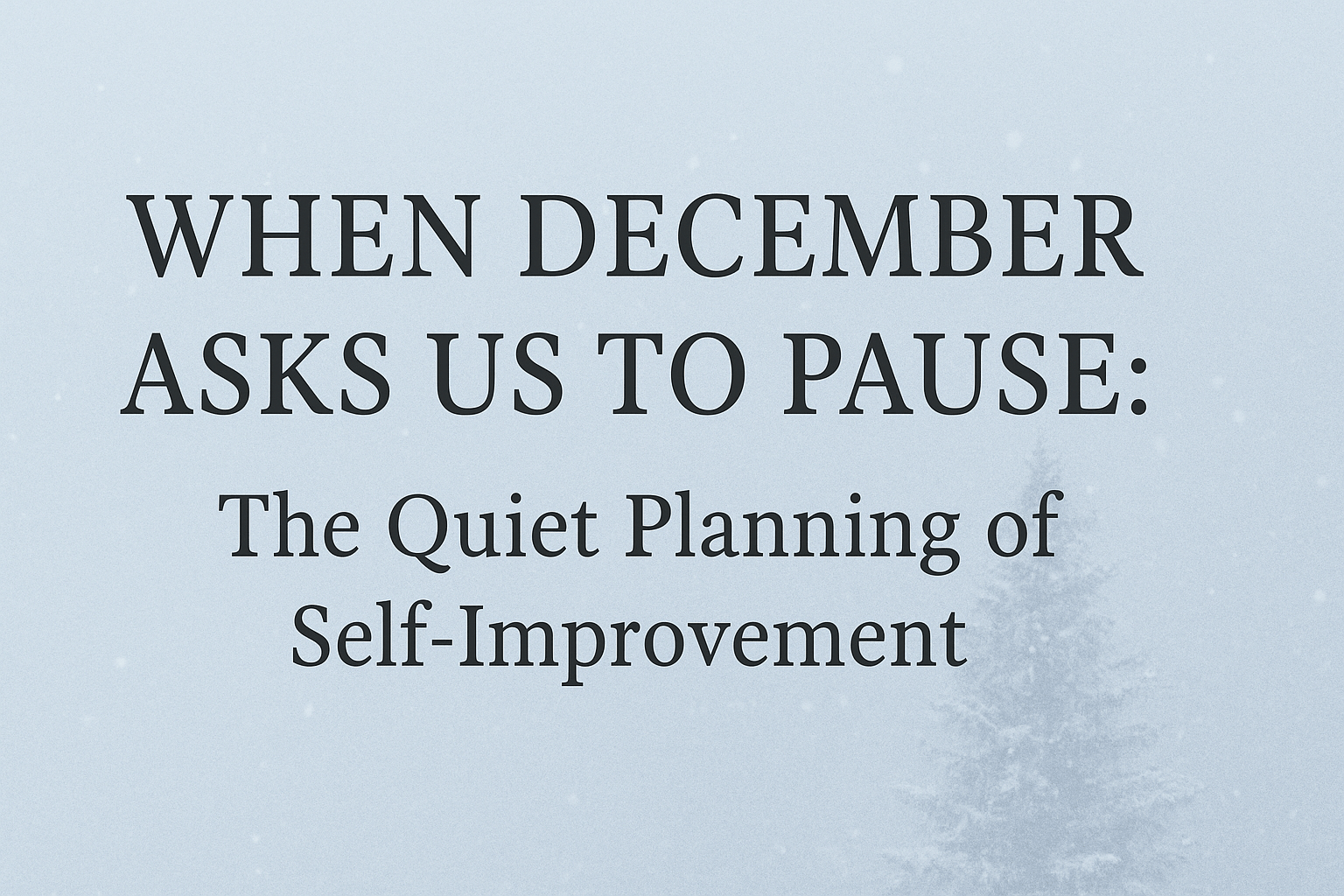 WHEN DECEMBER ASKS US TO PAUSE:

The Quiet Planning of Self-Improvement